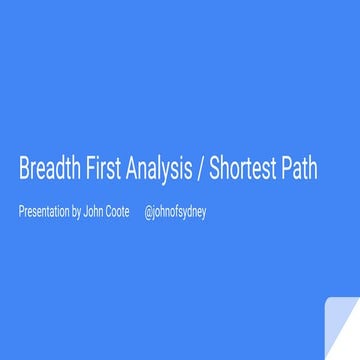 Breadth First Analysis / Shortest Path

Presentation by John Coote @johnofsydney